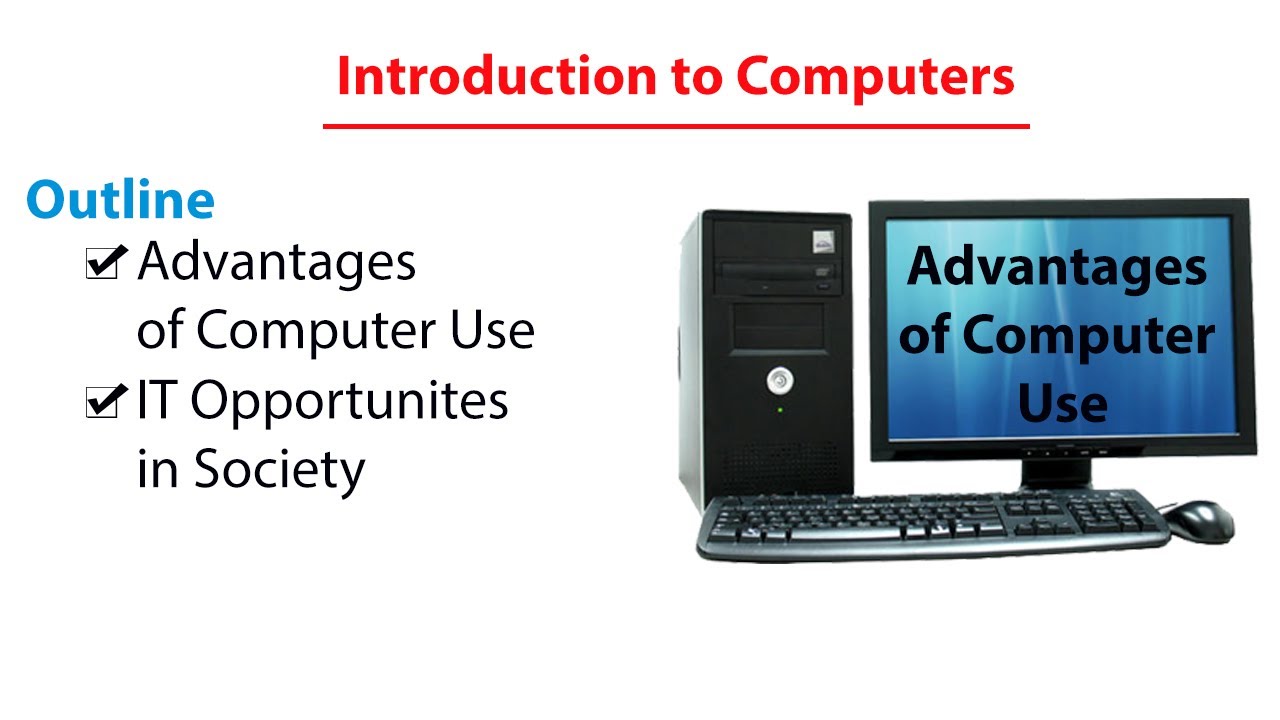 Introduction to Computers

Outline

☑ Advantages of Computer Use

☑ IT Opportunites in Society

Advantages of Computer Use